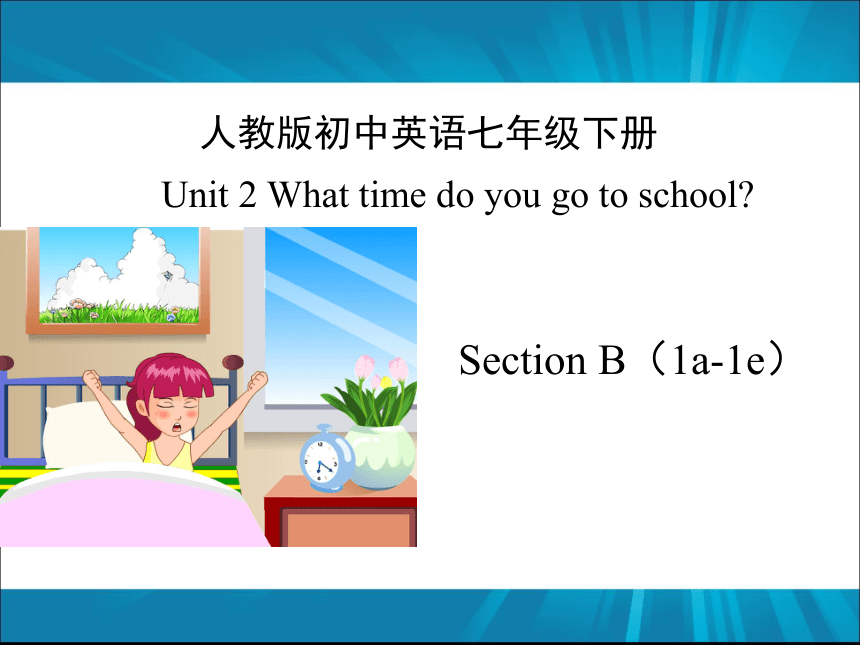 人教版初中英语七年级下册

Unit 2 What time do you go to school?

Section B（1a-1e）